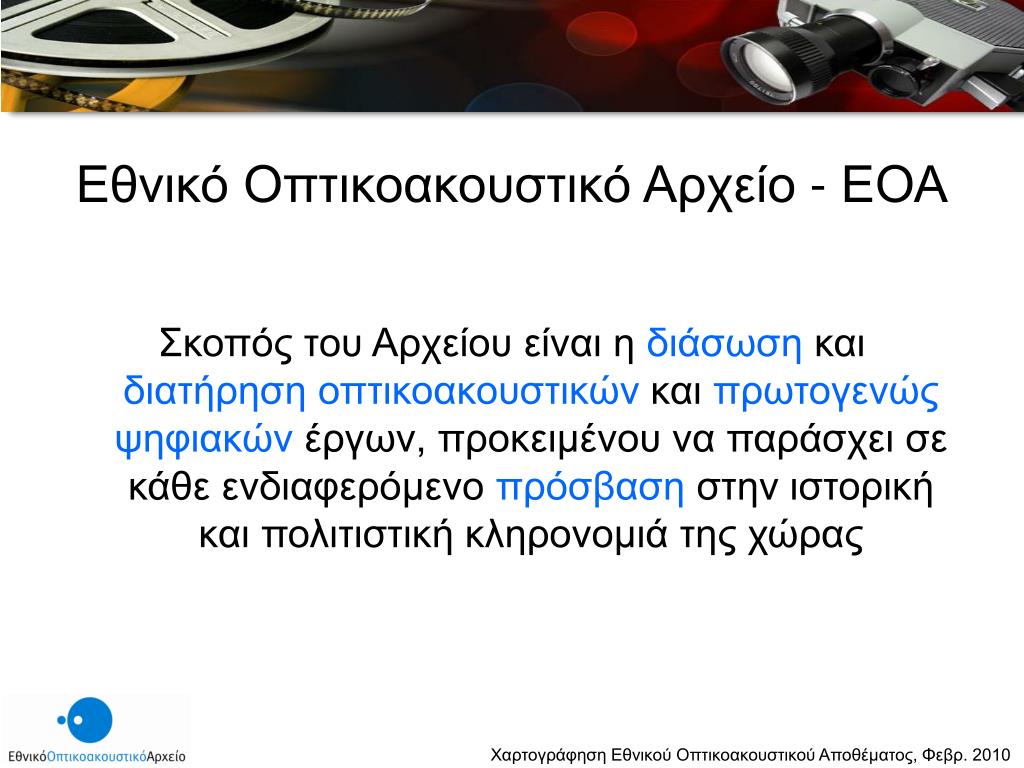 Εθνικό Οπτικοακουστικό Αρχείο - ΕΟΑ

Σκοπός του Αρχείου είναι η διάσωση και διατήρηση οπτικοακουστικών και πρωτογενώς ψηφιακών έργων, προκειμένου να παράσχει σε κάθε ενδιαφερόμενο πρόσβαση στην ιστορική και πολιτιστική κληρονομιά της χώρας

ΕθνικόΟπτικοακουστικόΑρχείο

Χαρτογράφηση Εθνικού Οπτικοακουστικού Αποθέματος, Φεβρ. 2010